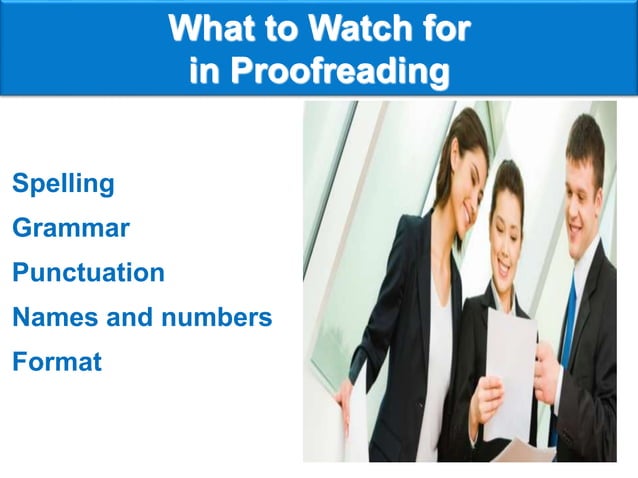 What to Watch for in Proofreading

Spelling

Grammar

Punctuation

Names and numbers

Format